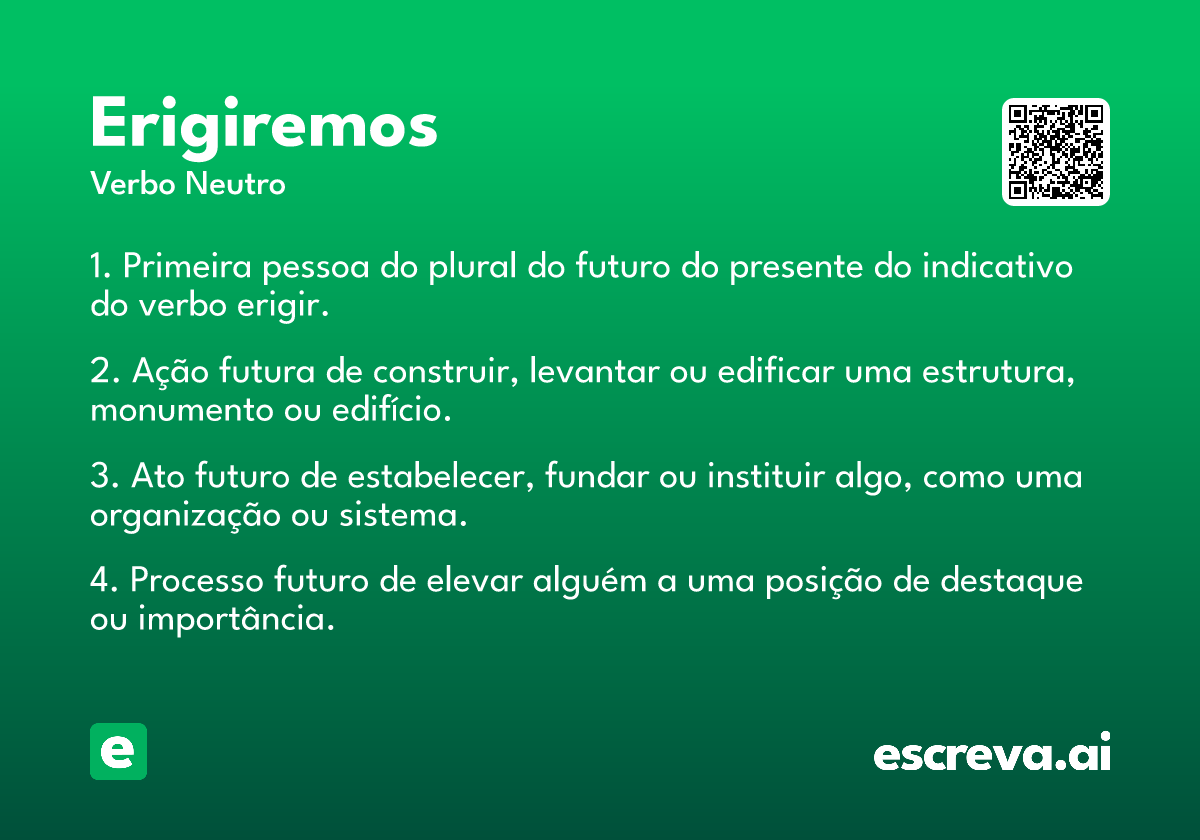 Erigiremos
Verbo Neutro

1. Primeira pessoa do plural do futuro do presente do indicativo do verbo erigir.

2. Ação futura de construir, levantar ou edificar uma estrutura, monumento ou edifício.

3. Ato futuro de estabelecer, fundar ou instituir algo, como uma organização ou sistema.

4. Processo futuro de elevar alguém a uma posição de destaque ou importância.

e

escreva.ai